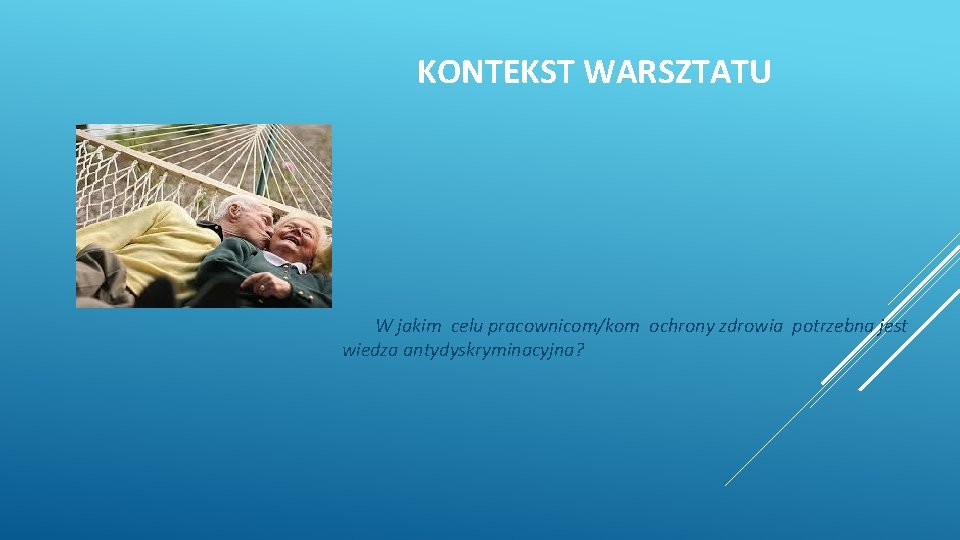 KONTEKST WARSZTATU

W jakim celu pracownicom/kom ochrony zdrowia potrzebna jest wiedza antydyskryminacyjna?